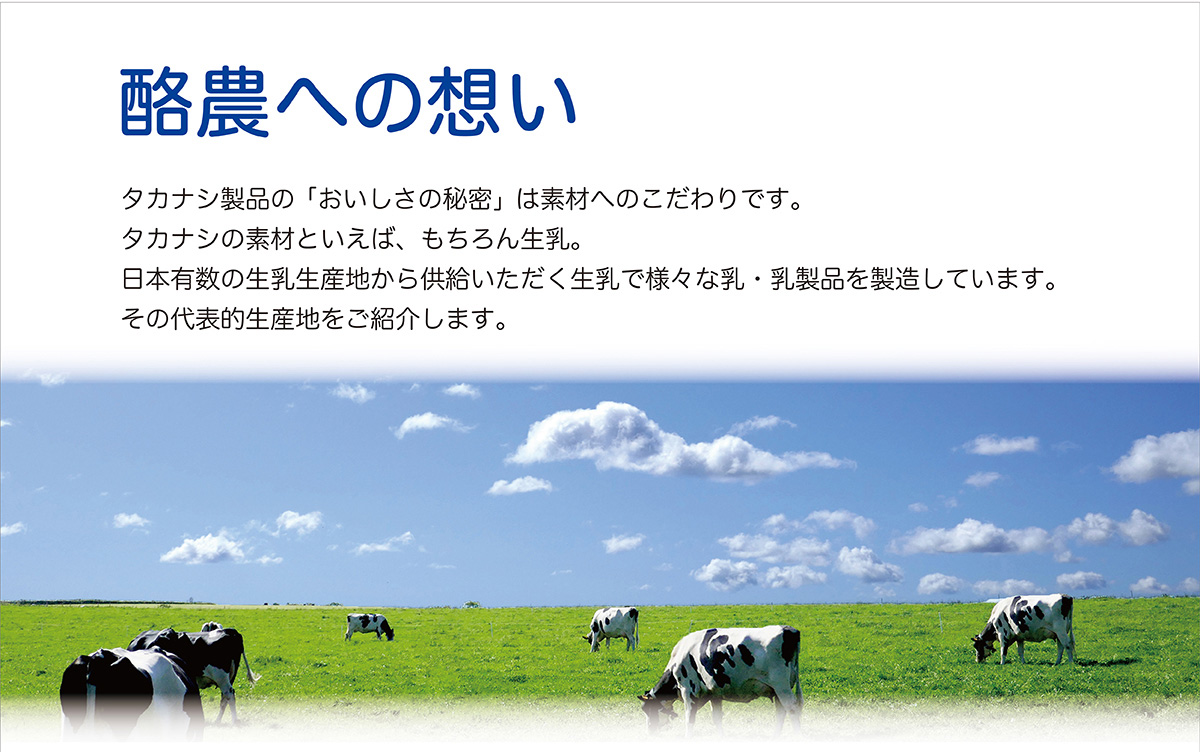 酪農への想い

タカナシ製品の「おいしさの秘密」は素材へのこだわりです。
タカナシの素材といえば、もちろん生乳。
日本有数の生乳生産地から供給いただく生乳で様々な乳・乳製品を製造しています。
その代表的生産地をご紹介します。